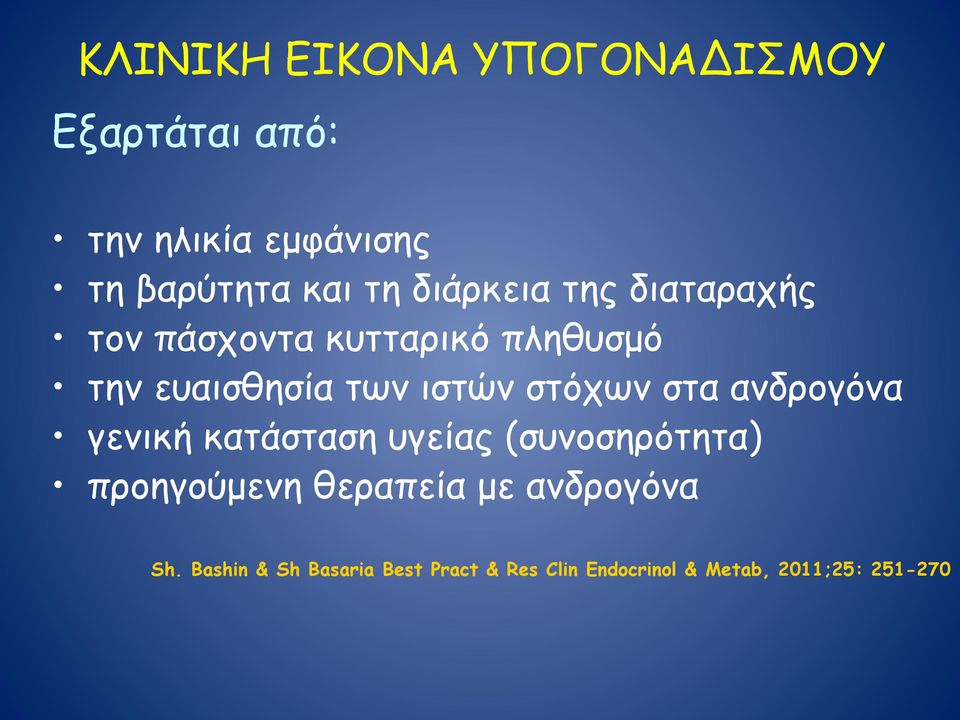 ΚΛΙΝΙΚΗ ΕΙΚΟΝΑ ΥΠΟΓΟΝΑΔΙΣΜΟΥ

Εξαρτάται από:

• την ηλικία εμφάνισης
• τη βαρύτητα και τη διάρκεια της διαταραχής
• τον πάσχοντα κυτταρικό πληθυσμό
• την ευαισθησία των ιστών στόχων στα ανδρογόνα
• γενική κατάσταση υγείας (συνοσηρότητα)
• προηγούμενη θεραπεία με ανδρογόνα

Sh. Bashin & Sh Basaria Best Pract & Res Clin Endocrinol & Metab, 2011;25: 251-270